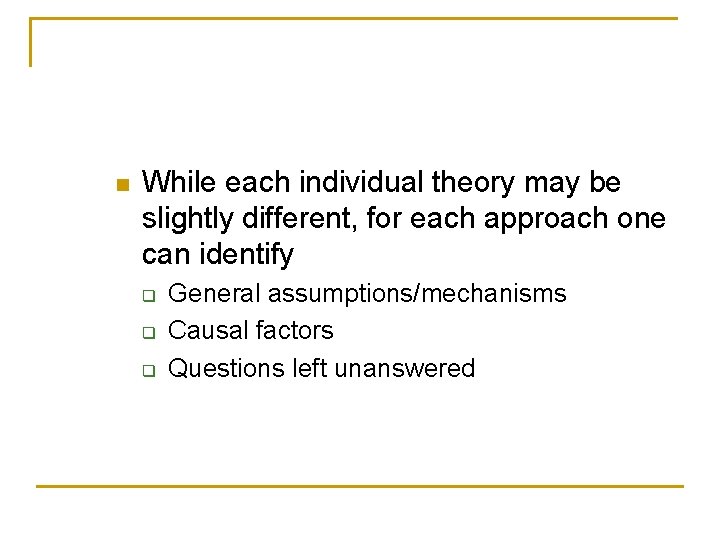 While each individual theory may be slightly different, for each approach one can identify

General assumptions/mechanisms

Causal factors

Questions left unanswered